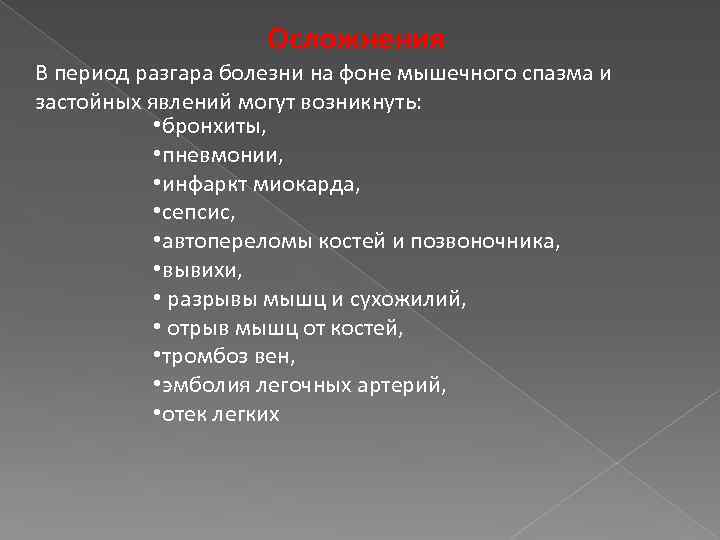 Осложнения

В период разгара болезни на фоне мышечного спазма и застойных явлений могут возникнуть:

•бронхиты,
•пневмонии,
•инфаркт миокарда,
•сепсис,
•автопереломы костей и позвоночника,
•вывихи,
• разрывы мышц и сухожилий,
• отрыв мышц от костей,
•тромбоз вен,
•эмболия легочных артерий,
•отек легких